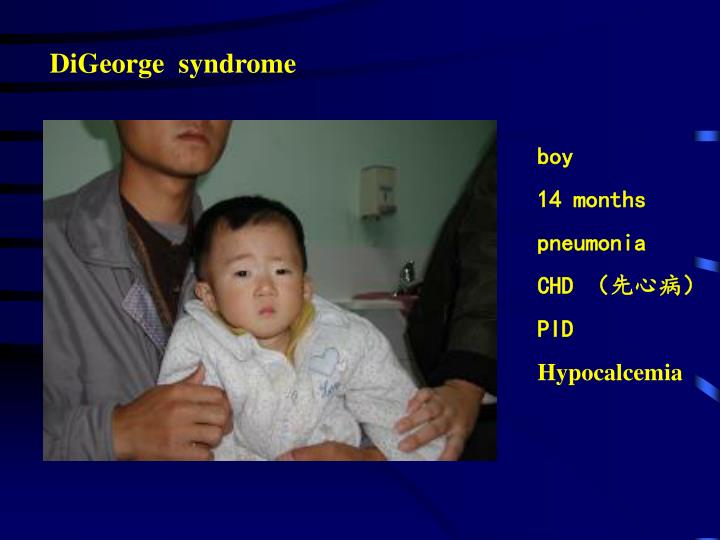 DiGeorge syndrome

boy

14 months

pneumonia

CHD （先心病）

PID

Hypocalcemia